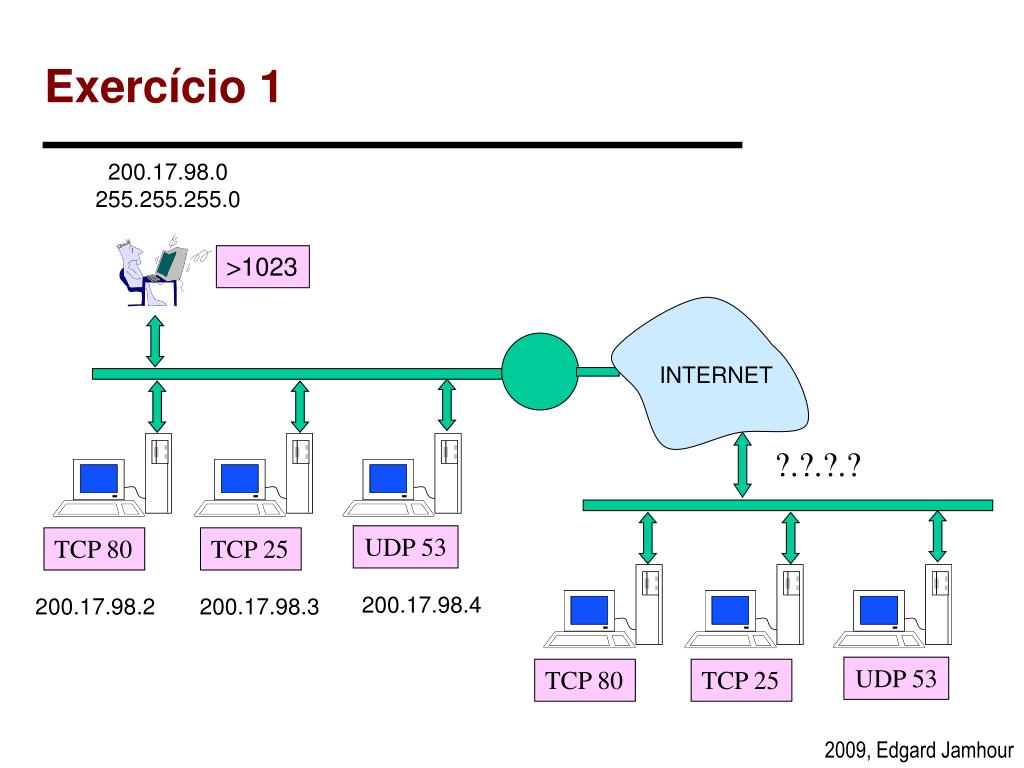 Exercício 1

200.17.98.0
255.255.255.0

>1023

INTERNET

?.?.?.?

TCP 80

TCP 25

UDP 53

200.17.98.2

200.17.98.3

200.17.98.4

TCP 80

TCP 25

UDP 53

2009, Edgard Jamhour